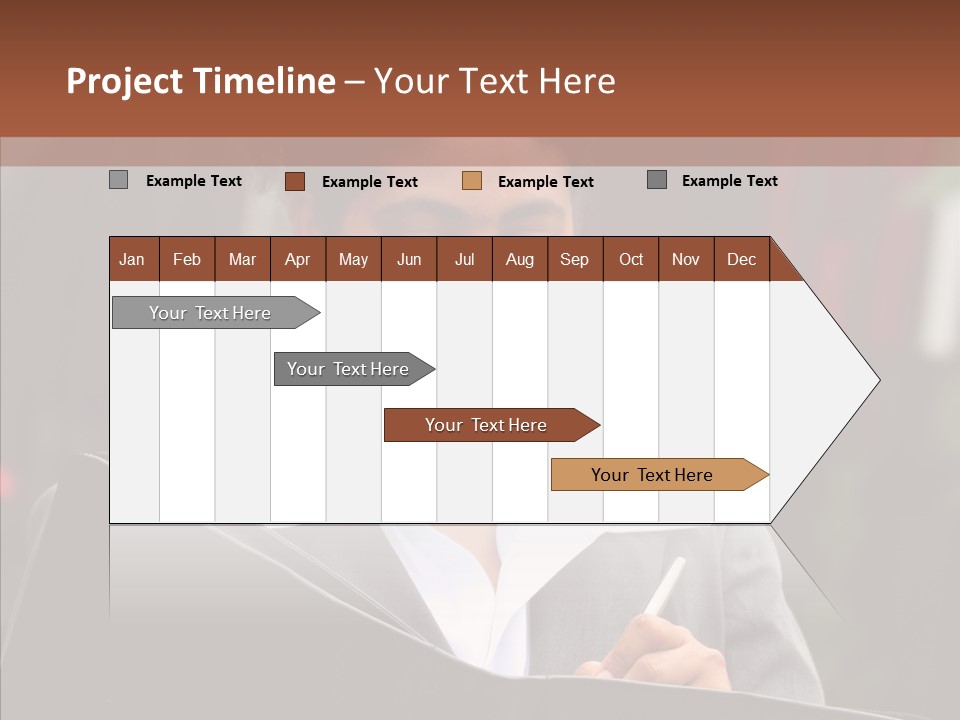 Project Timeline – Your Text Here

Example Text Example Text Example Text Example Text

| Jan | Feb | Mar | Apr | May | Jun | Jul | Aug | Sep | Oct | Nov | Dec |
|---|---|---|---|---|---|---|---|---|---|---|---|

Your Text Here

Your Text Here

Your Text Here

Your Text Here